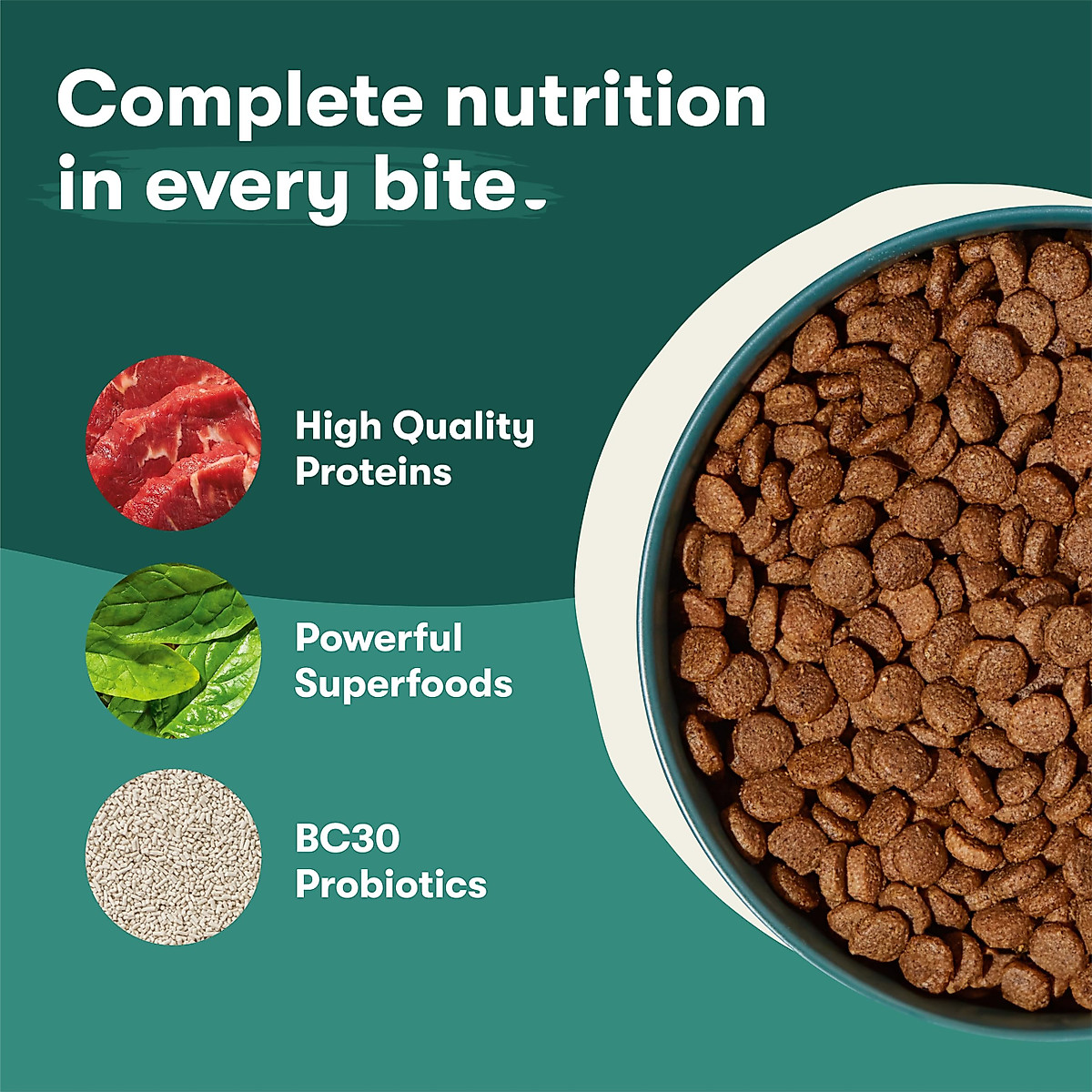 Complete nutrition in every bite.

High Quality Proteins

Powerful Superfoods

BC30 Probiotics